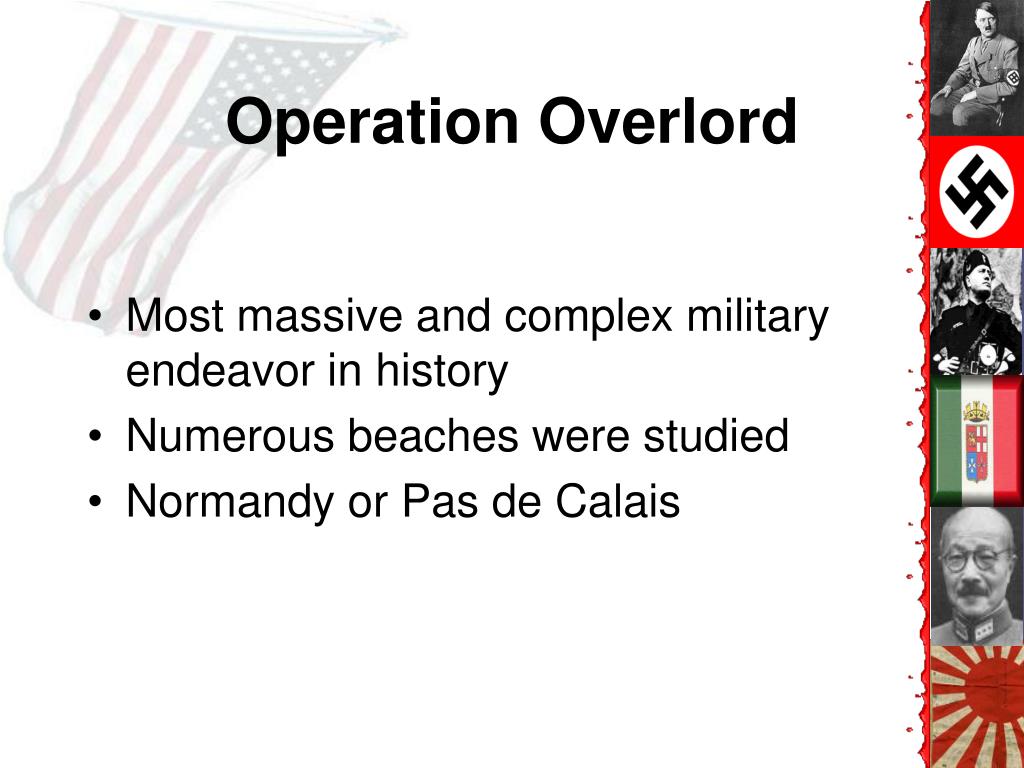 Operation Overlord

• Most massive and complex military endeavor in history
• Numerous beaches were studied
• Normandy or Pas de Calais